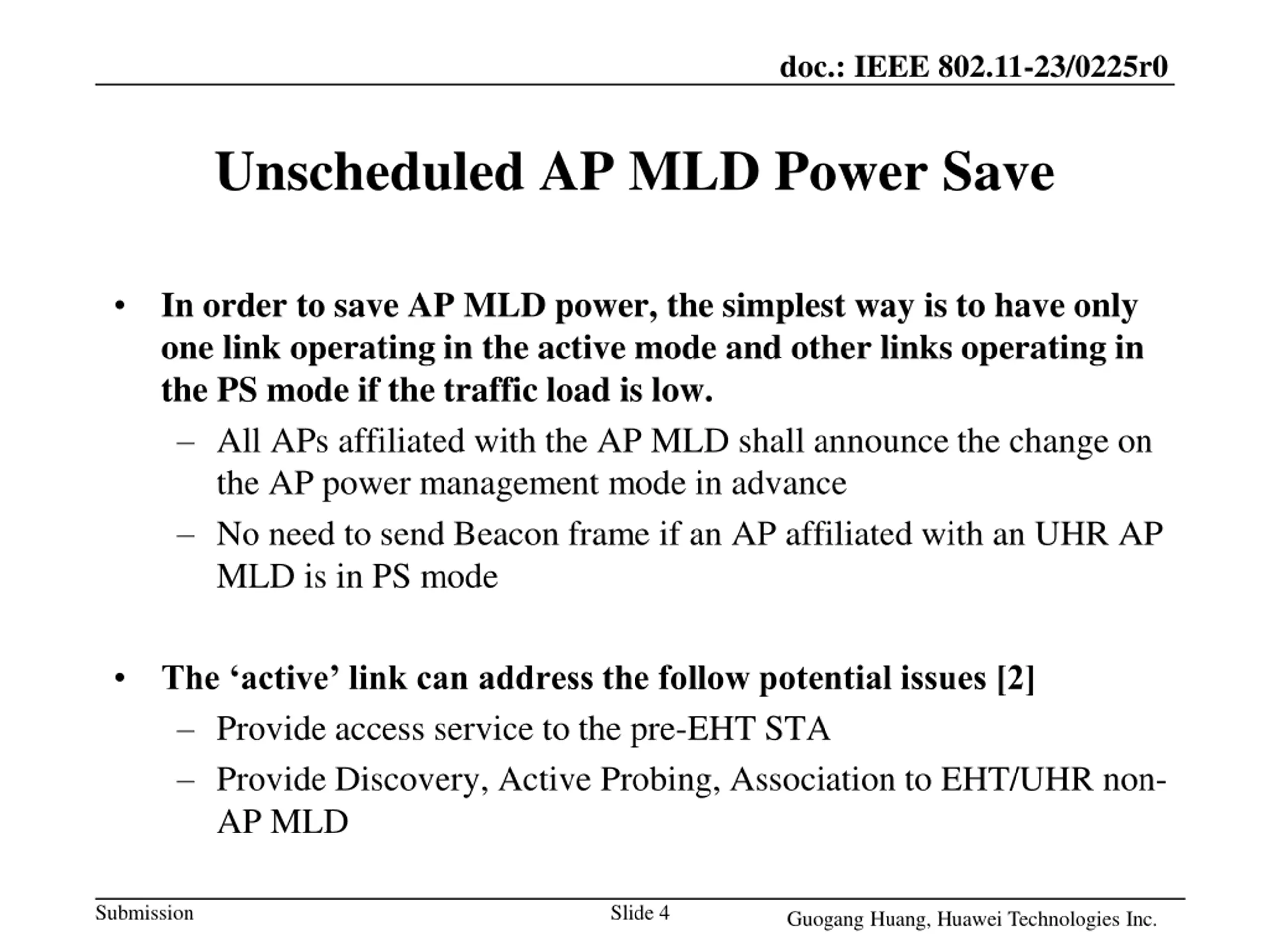 doc.: IEEE 802.11-23/0225r0

Unscheduled AP MLD Power Save

• In order to save AP MLD power, the simplest way is to have only one link operating in the active mode and other links operating in the PS mode if the traffic load is low.
– All APs affiliated with the AP MLD shall announce the change on the AP power management mode in advance
– No need to send Beacon frame if an AP affiliated with an UHR AP MLD is in PS mode

• The ‘active’ link can address the follow potential issues [2]
– Provide access service to the pre-EHT STA
– Provide Discovery, Active Probing, Association to EHT/UHR non-AP MLD

Submission

Slide 4

Guogang Huang, Huawei Technologies Inc.